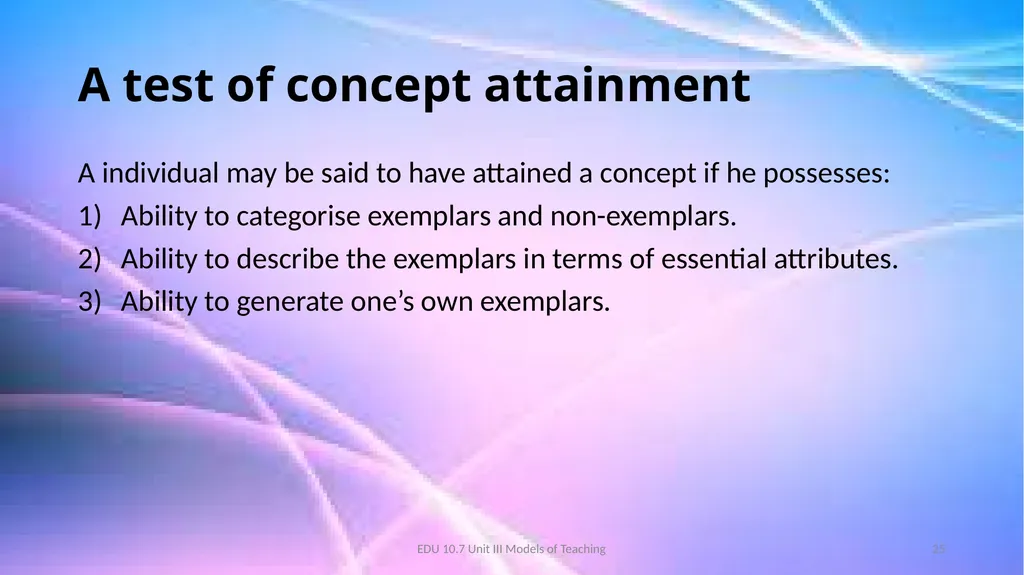 A test of concept attainment

A individual may be said to have attained a concept if he possesses:

1) Ability to categorise exemplars and non-exemplars.

2) Ability to describe the exemplars in terms of essential attributes.

3) Ability to generate one’s own exemplars.

EDU 10.7 Unit III Models of Teaching

25